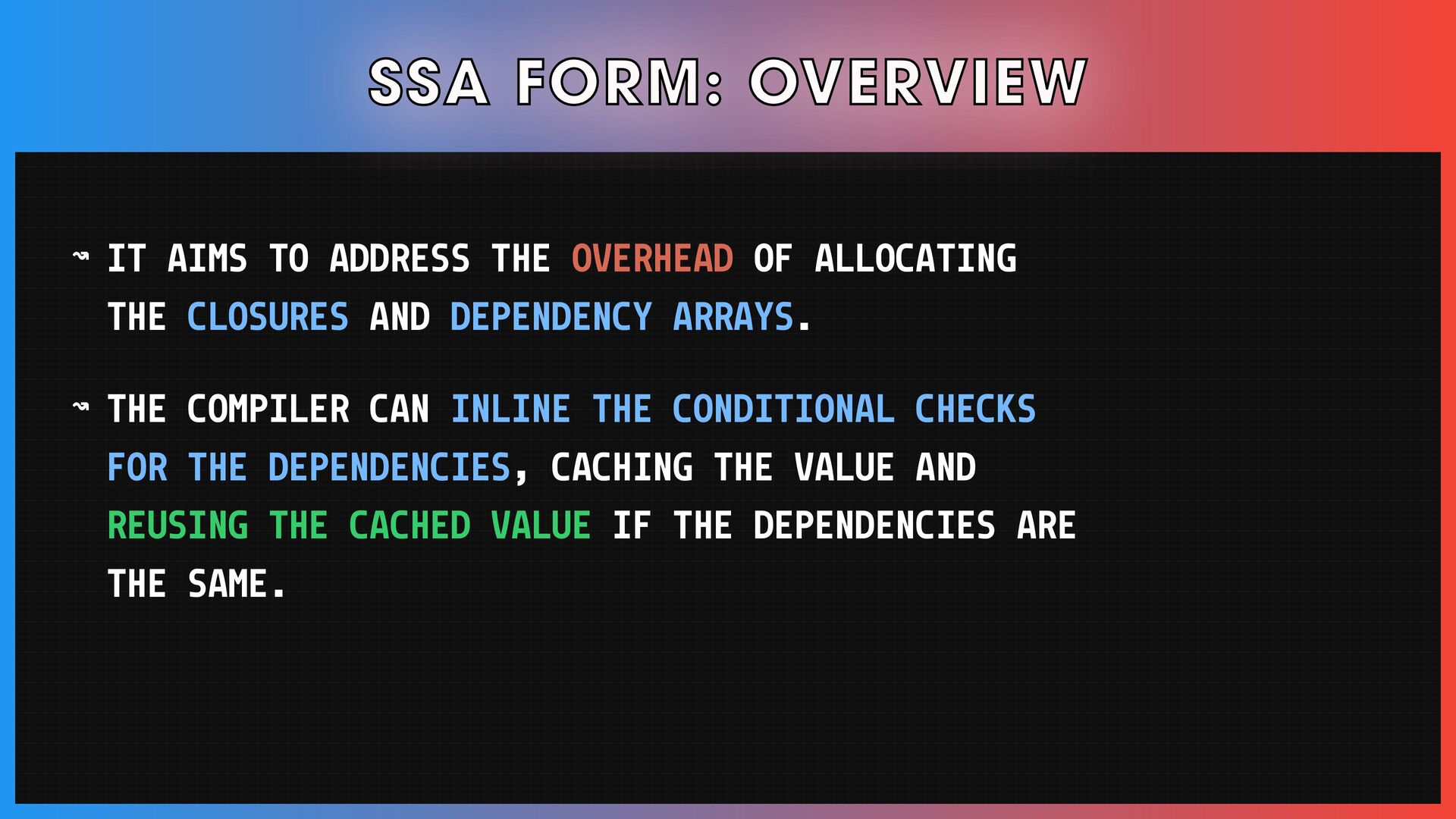 SSA FORM: OVERVIEW

↝ IT AIMS TO ADDRESS THE OVERHEAD OF ALLOCATING THE CLOSURES AND DEPENDENCY ARRAYS.

↝ THE COMPILER CAN INLINE THE CONDITIONAL CHECKS FOR THE DEPENDENCIES, CACHING THE VALUE AND REUSING THE CACHED VALUE IF THE DEPENDENCIES ARE THE SAME.